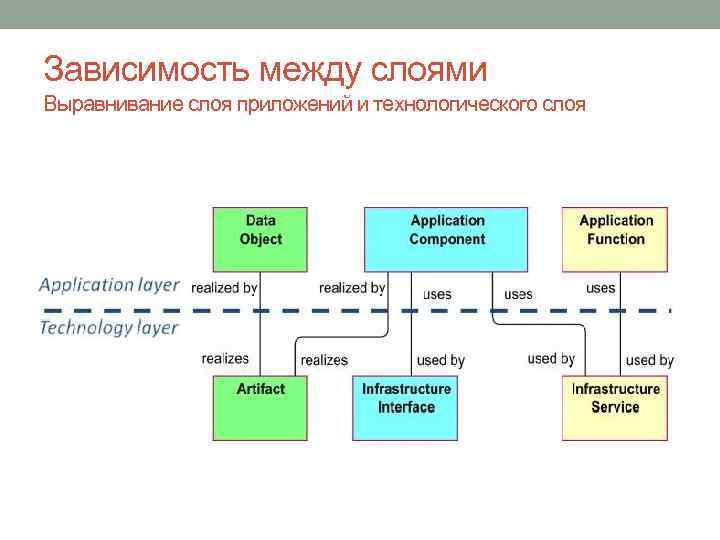 Зависимость между слоями
Выравнивание слоя приложений и технологического слоя

Data Object

Application Component

Application Function

Application layer

realized by

realized by

uses

uses

uses

Technology layer

realizes

realizes

used by

used by

used by

Artifact

Infrastructure Interface

Infrastructure Service